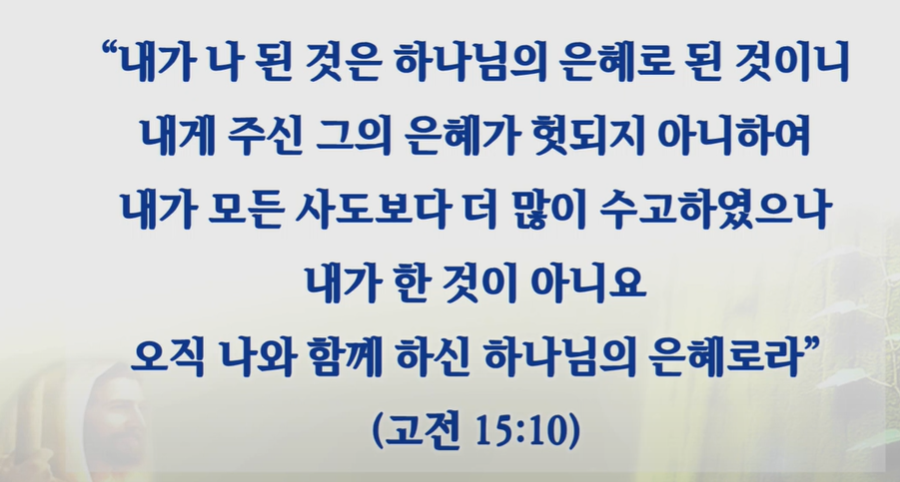 “내가 나 된 것은 하나님의 은혜로 된 것이니
내게 주신 그의 은혜가 헛되지 아니하여
내가 모든 사도보다 더 많이 수고하였으나
내가 한 것이 아니요
오직 나와 함께 하신 하나님의 은혜로라”
(고전 15:10)